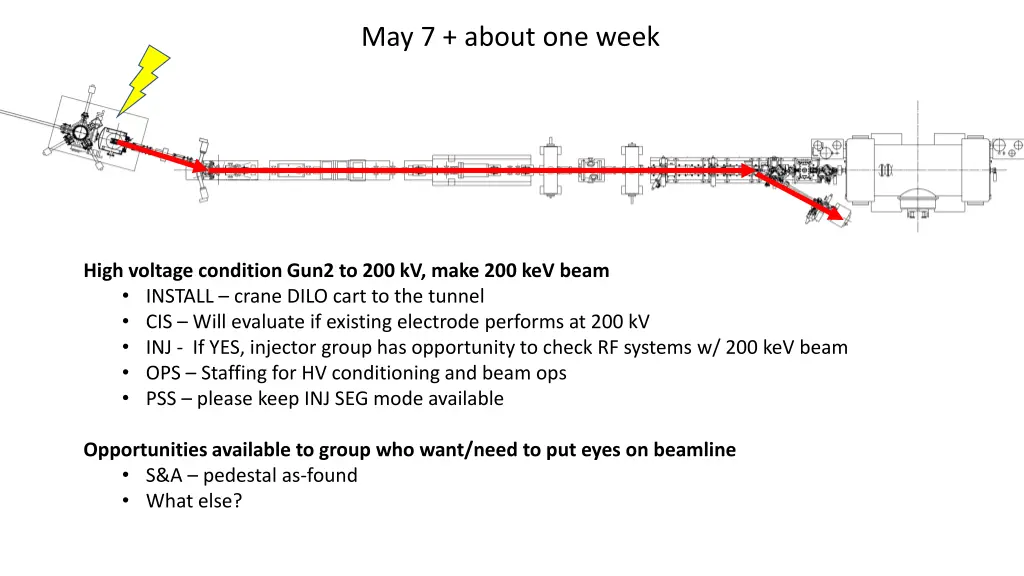 May 7 + about one week

High voltage condition Gun2 to 200 kV, make 200 keV beam
• INSTALL – crane DILO cart to the tunnel
• CIS – Will evaluate if existing electrode performs at 200 kV
• INJ - If YES, injector group has opportunity to check RF systems w/ 200 keV beam
• OPS – Staffing for HV conditioning and beam ops
• PSS – please keep INJ SEG mode available

Opportunities available to group who want/need to put eyes on beamline
• S&A – pedestal as-found
• What else?